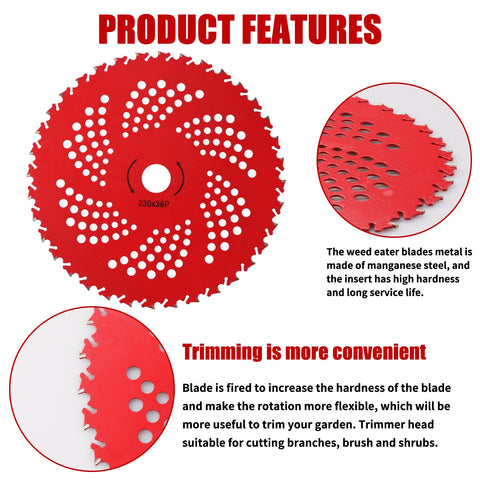 PRODUCT FEATURES

230x36P

The weed eater blades metal is made of manganese steel, and the insert has high hardness and long service life.

Trimming is more convenient

Blade is fired to increase the hardness of the blade and make the rotation more flexible, which will be more useful to trim your garden. Trimmer head suitable for cutting branches, brush and shrubs.